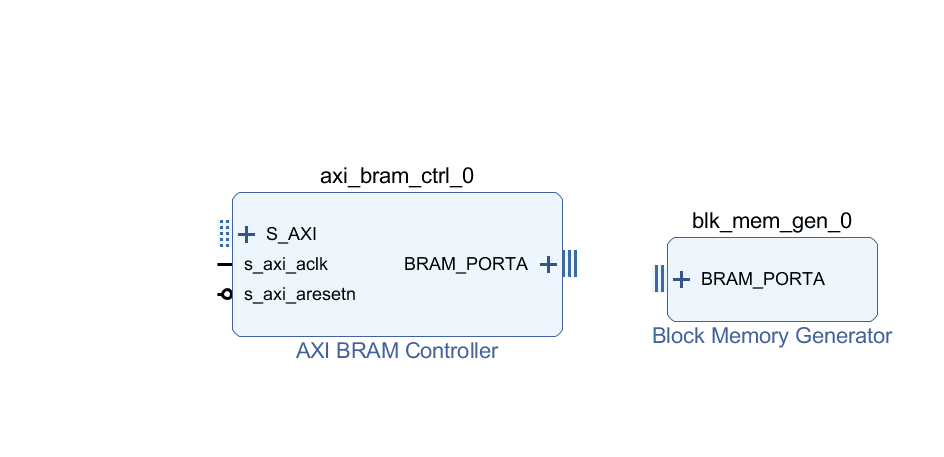 axi_bram_ctrl_0

S_AXI
s_axi_aclk
s_axi_aresetn
BRAM_PORTA

AXI BRAM Controller

blk_mem_gen_0

BRAM_PORTA

Block Memory Generator